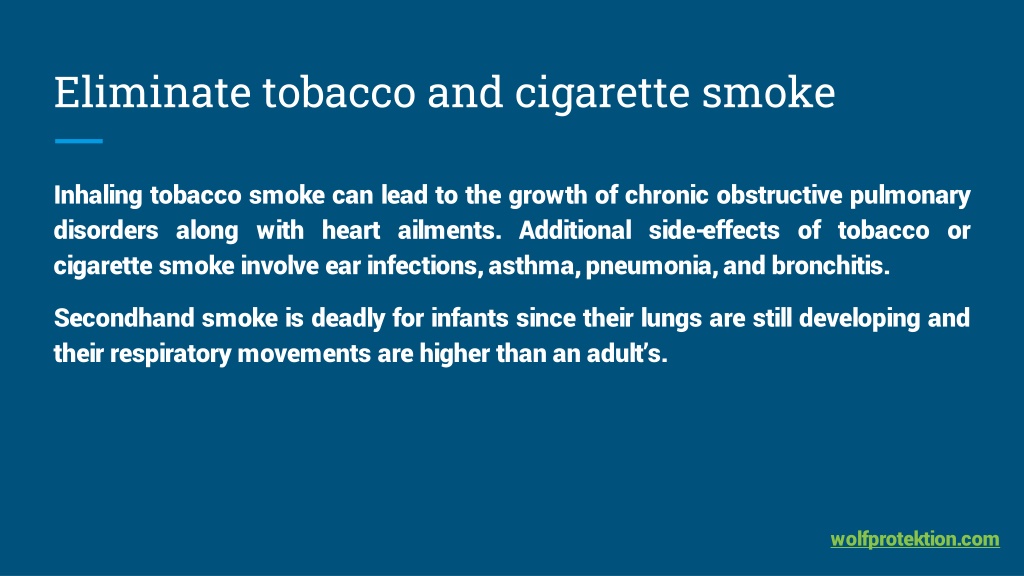 Eliminate tobacco and cigarette smoke

Inhaling tobacco smoke can lead to the growth of chronic obstructive pulmonary disorders along with heart ailments. Additional side-effects of tobacco or cigarette smoke involve ear infections, asthma, pneumonia, and bronchitis.

Secondhand smoke is deadly for infants since their lungs are still developing and their respiratory movements are higher than an adult's.

wolfprotektion.com